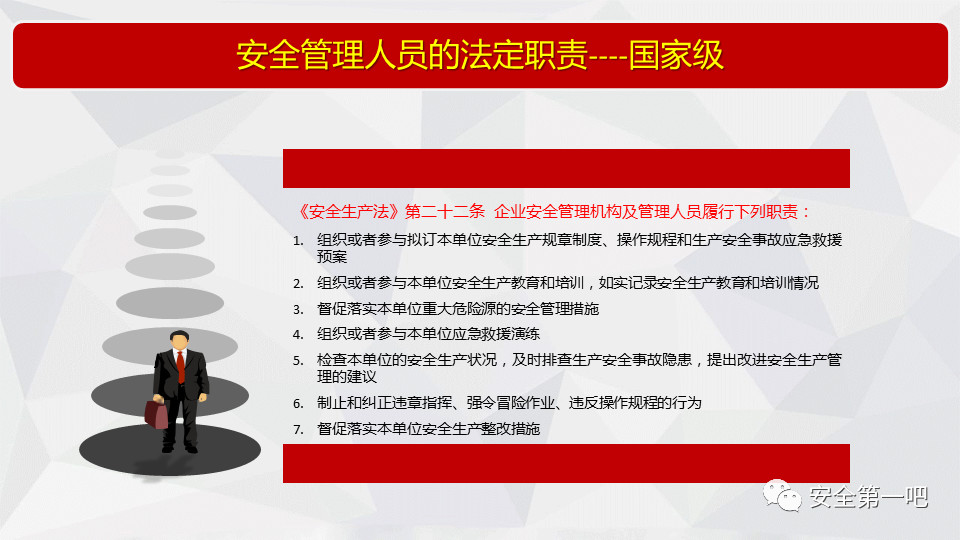 安全管理人员的法定职责----国家级

《安全生产法》第二十二条 企业安全管理机构及管理人员履行下列职责：

1. 组织或者参与拟订本单位安全生产规章制度、操作规程和生产安全事故应急救援预案
2. 组织或者参与本单位安全生产教育和培训，如实记录安全生产教育和培训情况
3. 督促落实本单位重大危险源的安全管理措施
4. 组织或者参与本单位应急救援演练
5. 检查本单位的安全生产状况，及时排查生产安全事故隐患，提出改进安全生产管理的建议
6. 制止和纠正违章指挥、强令冒险作业、违反操作规程的行为
7. 督促落实本单位安全生产整改措施

安全第一吧